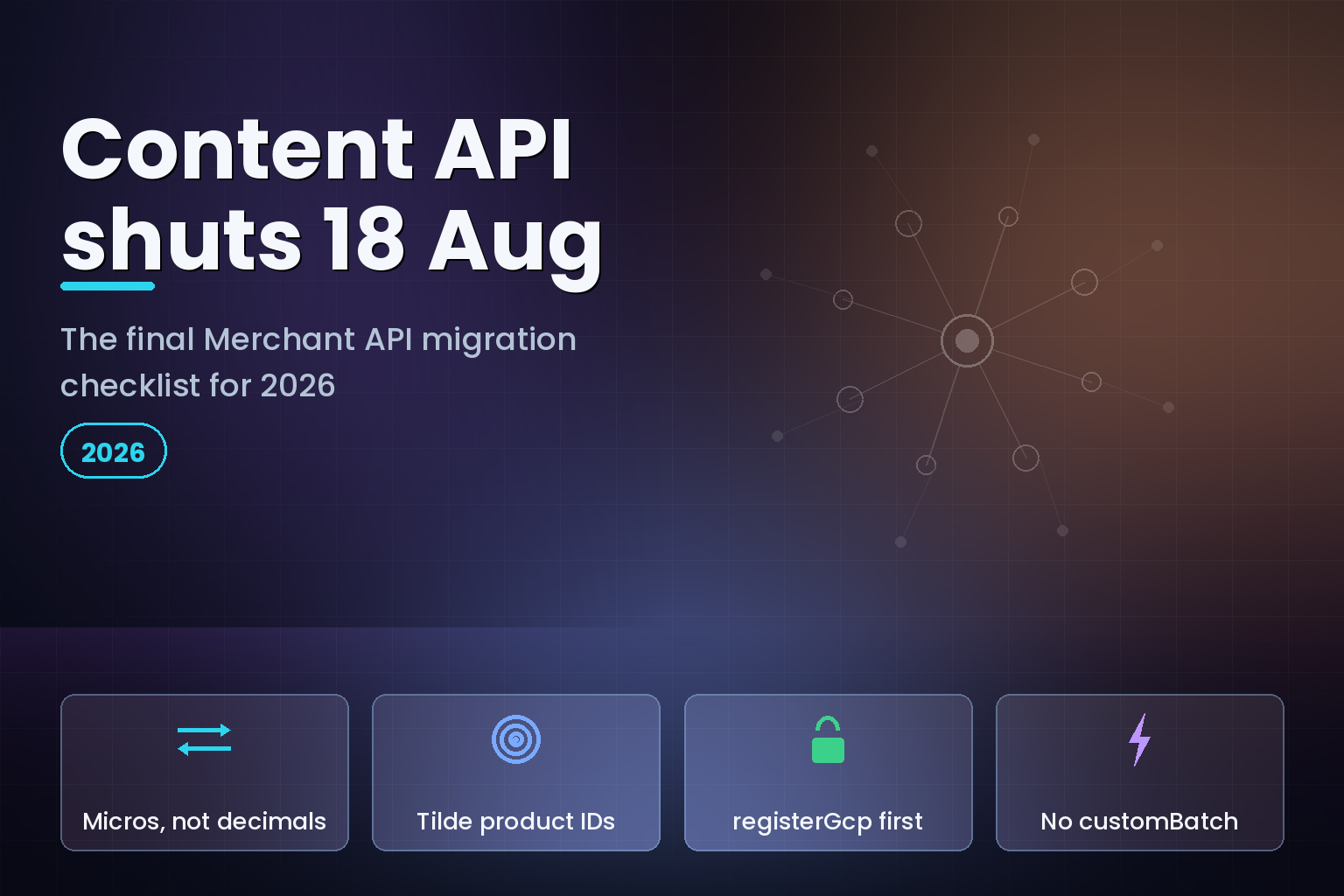 Content API shuts 18 Aug

The final Merchant API migration checklist for 2026

2026

Micros, not decimals

Tilde product IDs

registerGcp first

No customBatch